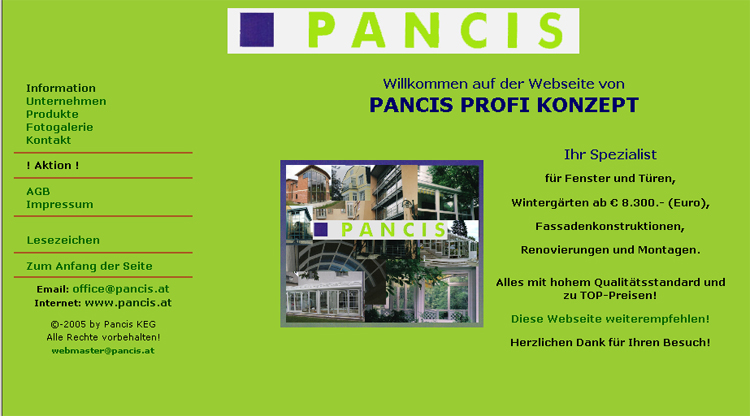 PANCIS

Information
Unternehmen
Produkte
Fotogalerie
Kontakt

! Aktion !

AGB
Impressum

Lesezeichen

Zum Anfang der Seite

Email: office@pancis.at
Internet: www.pancis.at

©-2005 by Pancis KEG
Alle Rechte vorbehalten!
webmaster@pancis.at

Willkommen auf der Webseite von
PANCIS PROFI KONZEPT

PANCIS

Ihr Spezialist
für Fenster und Türen,
Wintergärten ab € 8.300.- (Euro),
Fassadenkonstruktionen,
Renovierungen und Montagen.

Alles mit hohem Qualitätsstandard und zu TOP-Preisen!

Diese Webseite weiterempfehlen!

Herzlichen Dank für Ihren Besuch!